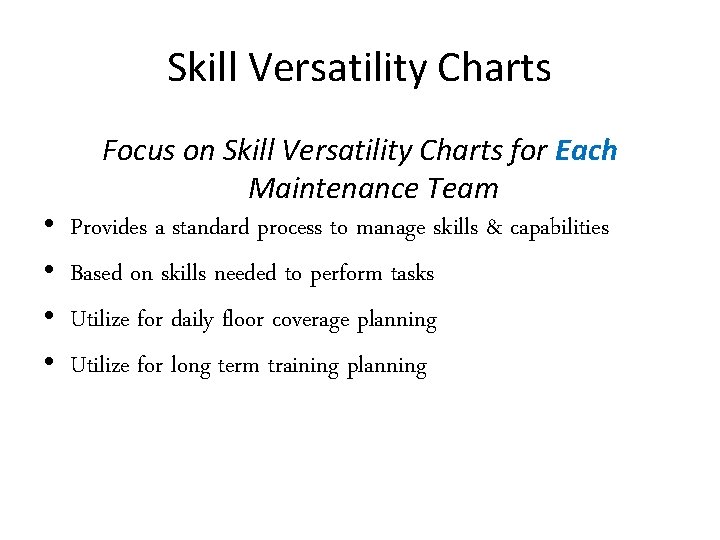 Skill Versatility Charts

Focus on Skill Versatility Charts for Each Maintenance Team

• Provides a standard process to manage skills & capabilities
• Based on skills needed to perform tasks
• Utilize for daily floor coverage planning
• Utilize for long term training planning